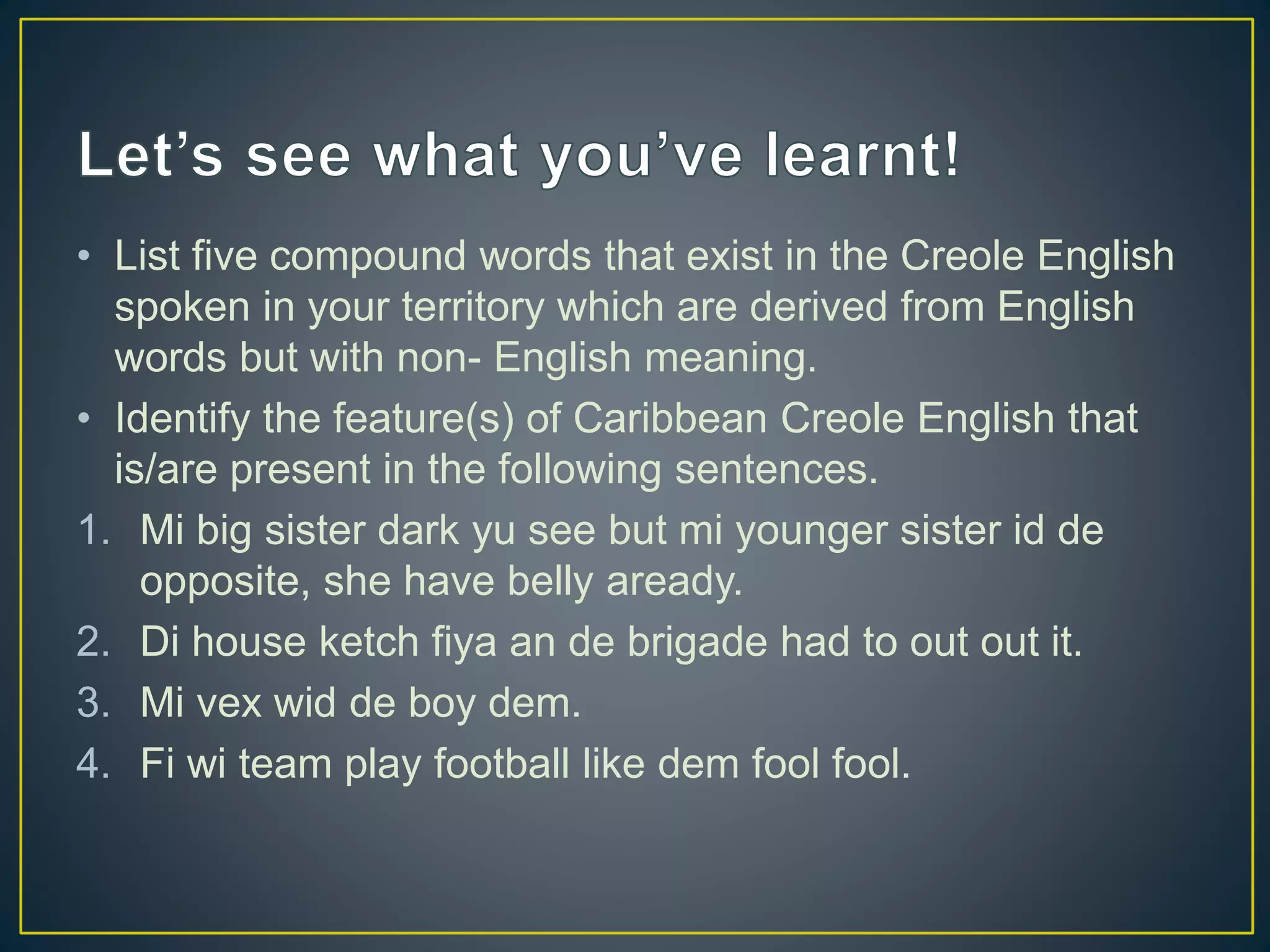 Let’s see what you’ve learnt!

• List five compound words that exist in the Creole English spoken in your territory which are derived from English words but with non- English meaning.

• Identify the feature(s) of Caribbean Creole English that is/are present in the following sentences.

1. Mi big sister dark yu see but mi younger sister id de opposite, she have belly aready.
2. Di house ketch fiya an de brigade had to out out it.
3. Mi vex wid de boy dem.
4. Fi wi team play football like dem fool fool.